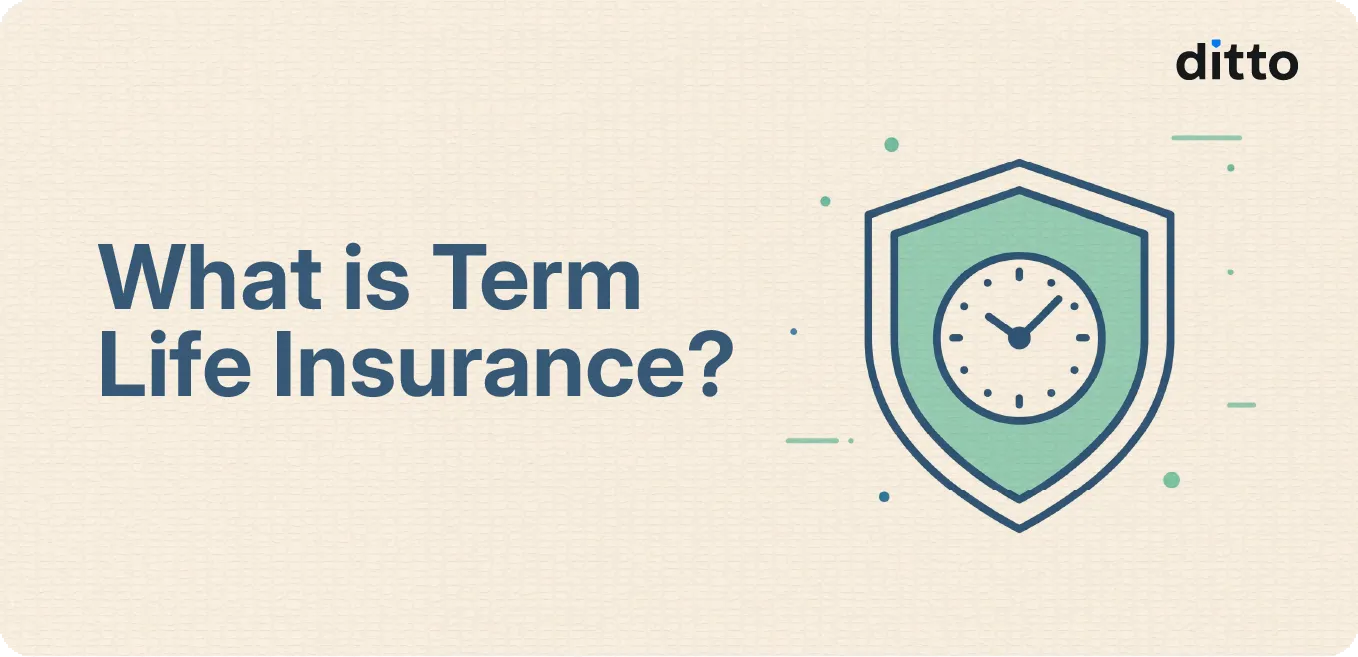 ditto

What is Term Life Insurance?